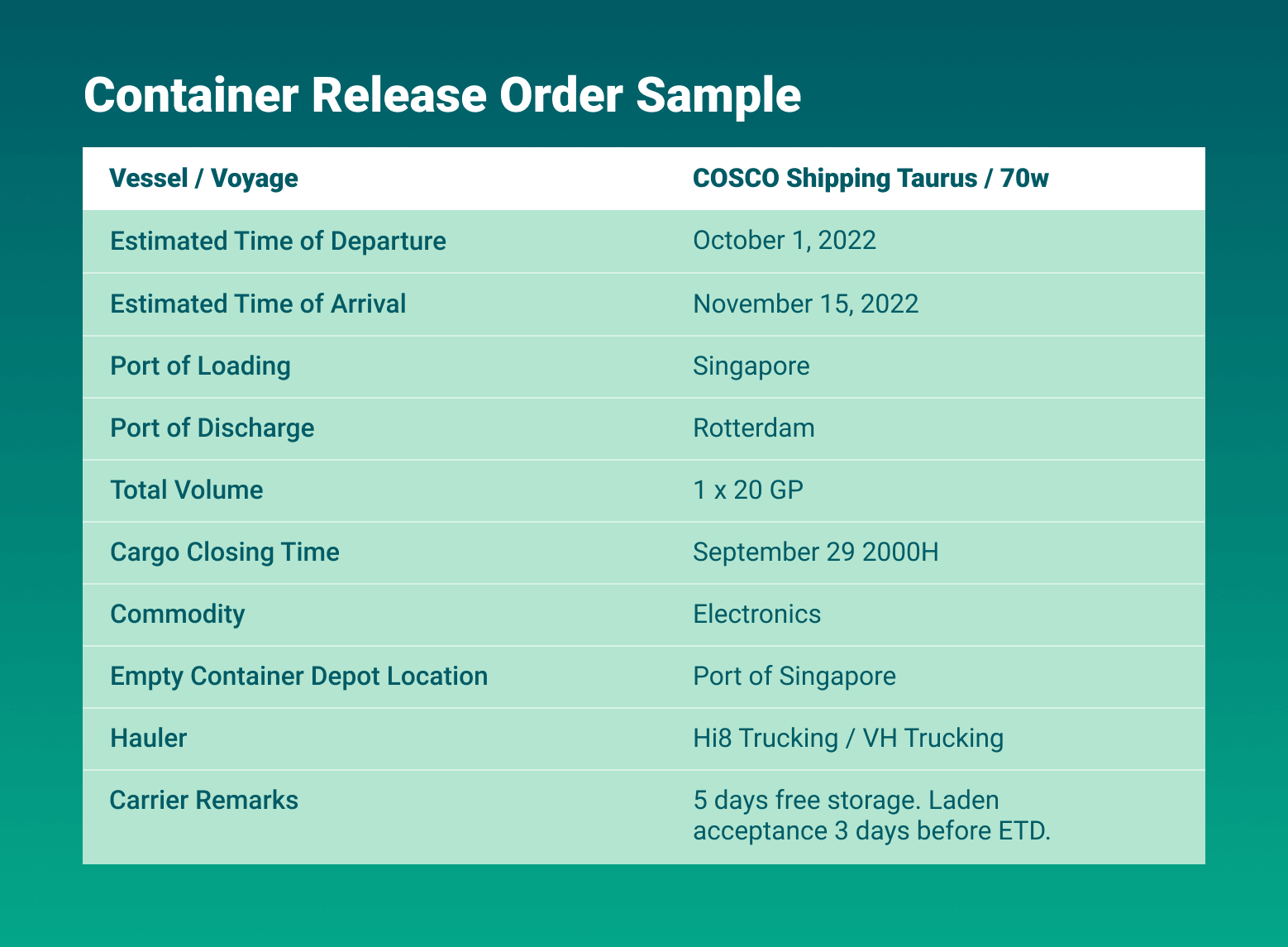 Container Release Order Sample

| Vessel / Voyage | COSCO Shipping Taurus / 70w |
|---|---|
| Estimated Time of Departure | October 1, 2022 |
| Estimated Time of Arrival | November 15, 2022 |
| Port of Loading | Singapore |
| Port of Discharge | Rotterdam |
| Total Volume | 1 x 20 GP |
| Cargo Closing Time | September 29 2000H |
| Commodity | Electronics |
| Empty Container Depot Location | Port of Singapore |
| Hauler | Hi8 Trucking / VH Trucking |
| Carrier Remarks | 5 days free storage. Laden acceptance 3 days before ETD. |